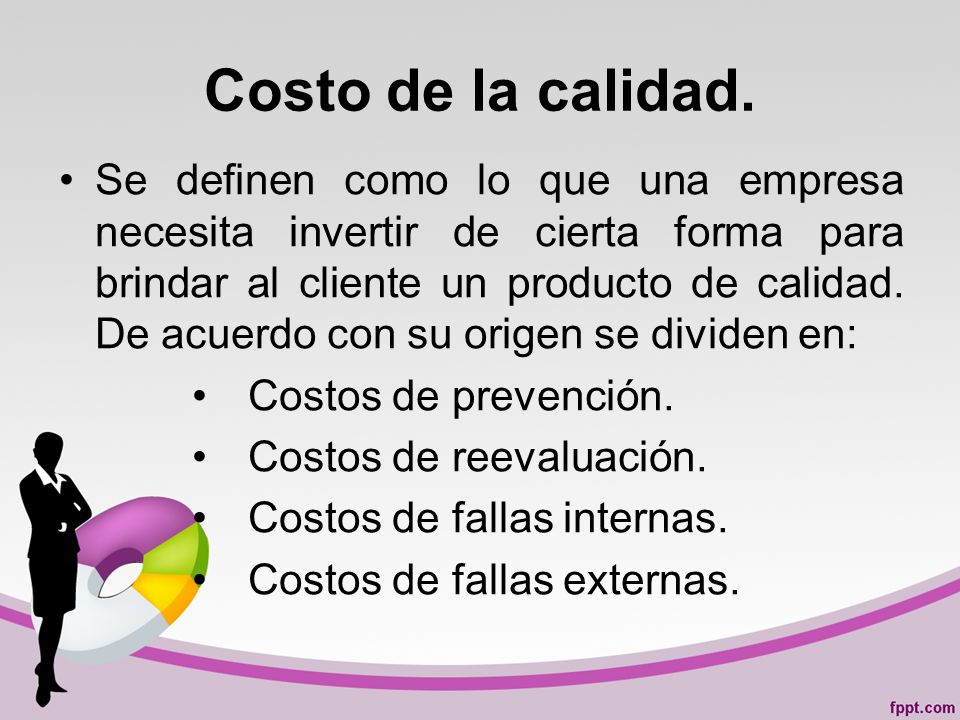 Costo de la calidad.

• Se definen como lo que una empresa necesita invertir de cierta forma para brindar al cliente un producto de calidad. De acuerdo con su origen se dividen en:

• Costos de prevención.
• Costos de reevaluación.
• Costos de fallas internas.
• Costos de fallas externas.

fppt.com